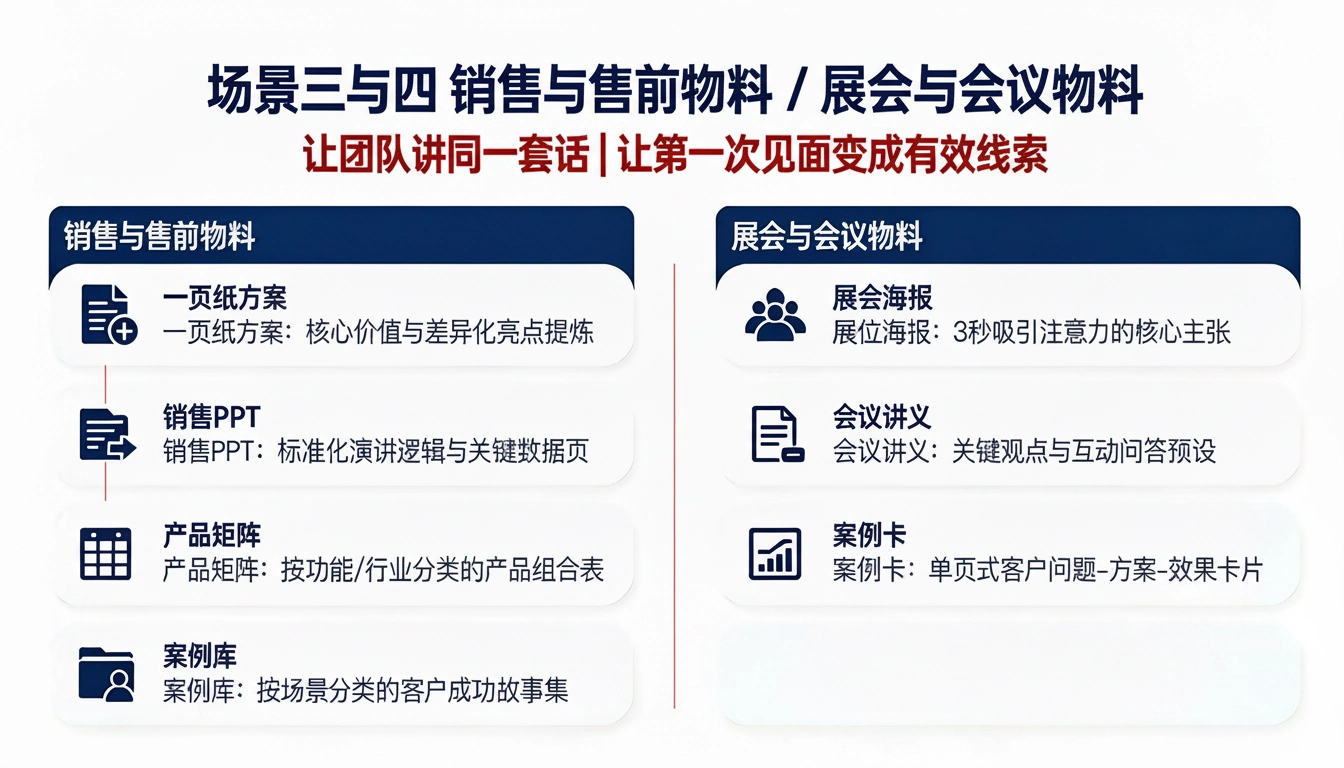 场景三与四 销售与售前物料 / 展会与会议物料
让团队讲同一套话 | 让第一次见面变成有效线索

销售与售前物料

一页纸方案
一页纸方案：核心价值与差异化亮点提炼

销售PPT
销售PPT：标准化演讲逻辑与关键数据页

产品矩阵
产品矩阵：按功能/行业分类的产品组合表

案例库
案例库：按场景分类的客户成功故事集

展会与会议物料

展会海报
展位海报：3秒吸引注意力的核心主张

会议讲义
会议讲义：关键观点与互动问答预设

案例卡
案例卡：单页式客户问题-方案-效果卡片